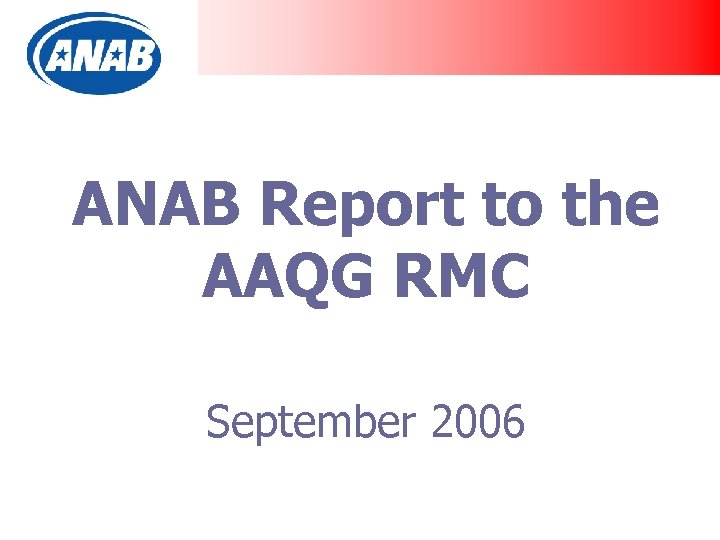 ANAB

ANAB Report to the AAQG RMC

September 2006